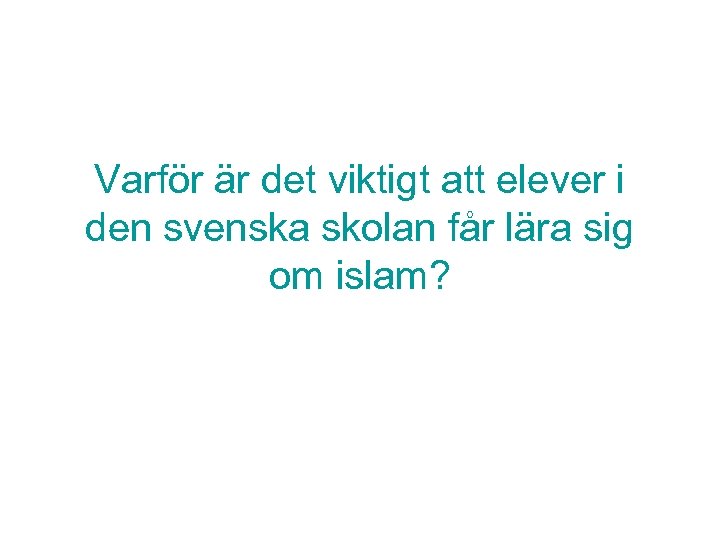 Varför är det viktigt att elever i den svenska skolan får lära sig om islam?